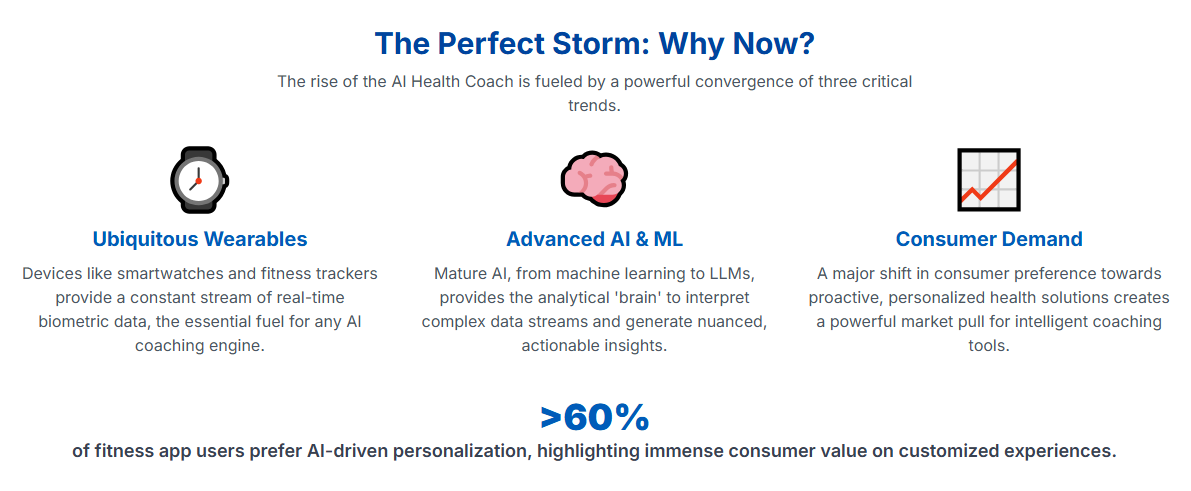 The Perfect Storm: Why Now?

The rise of the AI Health Coach is fueled by a powerful convergence of three critical trends.

Ubiquitous Wearables

Devices like smartwatches and fitness trackers provide a constant stream of real-time biometric data, the essential fuel for any AI coaching engine.

Advanced AI & ML

Mature AI, from machine learning to LLMs, provides the analytical 'brain' to interpret complex data streams and generate nuanced, actionable insights.

Consumer Demand

A major shift in consumer preference towards proactive, personalized health solutions creates a powerful market pull for intelligent coaching tools.

>60%

of fitness app users prefer AI-driven personalization, highlighting immense consumer value on customized experiences.